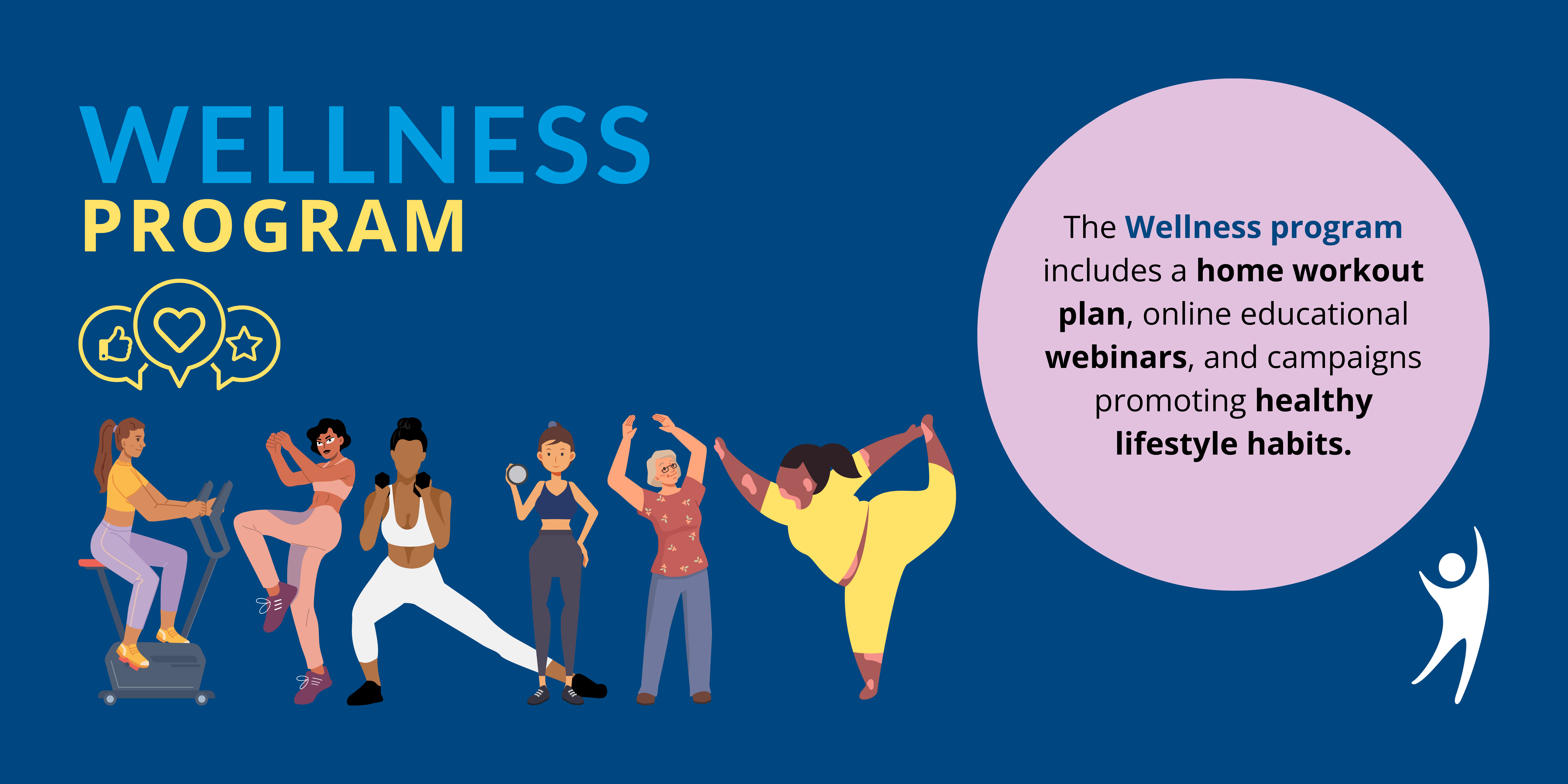 WELLNESS
PROGRAM

The Wellness program includes a home workout plan, online educational webinars, and campaigns promoting healthy lifestyle habits.